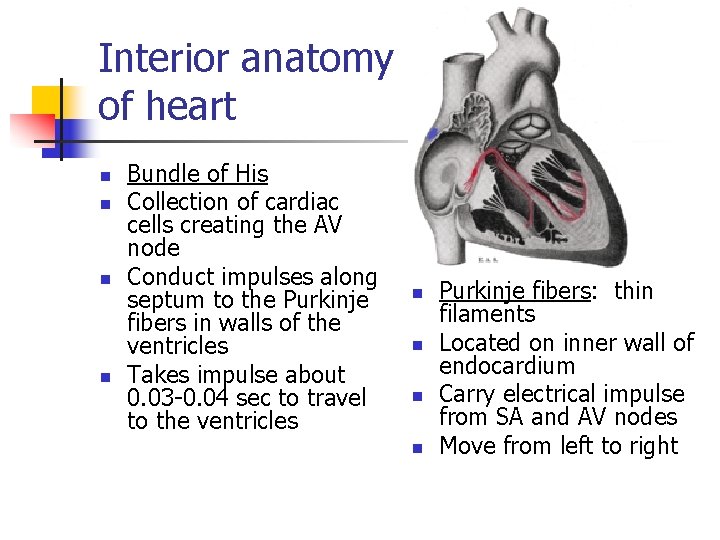 Interior anatomy of heart

- Bundle of His
- Collection of cardiac cells creating the AV node
- Conduct impulses along septum to the Purkinje fibers in walls of the ventricles
- Takes impulse about 0.03-0.04 sec to travel to the ventricles

- Purkinje fibers: thin filaments
- Located on inner wall of endocardium
- Carry electrical impulse from SA and AV nodes
- Move from left to right